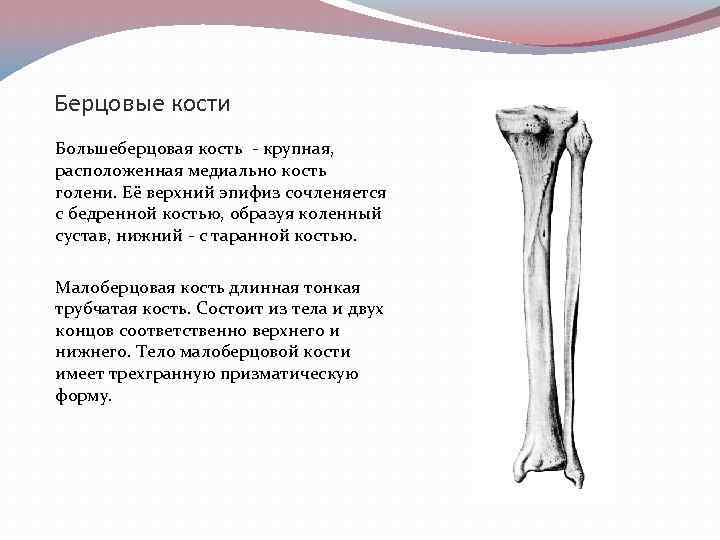 Берцовые кости

Большеберцовая кость - крупная, расположенная медиально кость голени. Её верхний эпифиз сочленяется с бедренной костью, образуя коленный сустав, нижний - с таранной костью.

Малоберцовая кость длинная тонкая трубчатая кость. Состоит из тела и двух концов соответственно верхнего и нижнего. Тело малоберцовой кости имеет трехгранную призматическую форму.